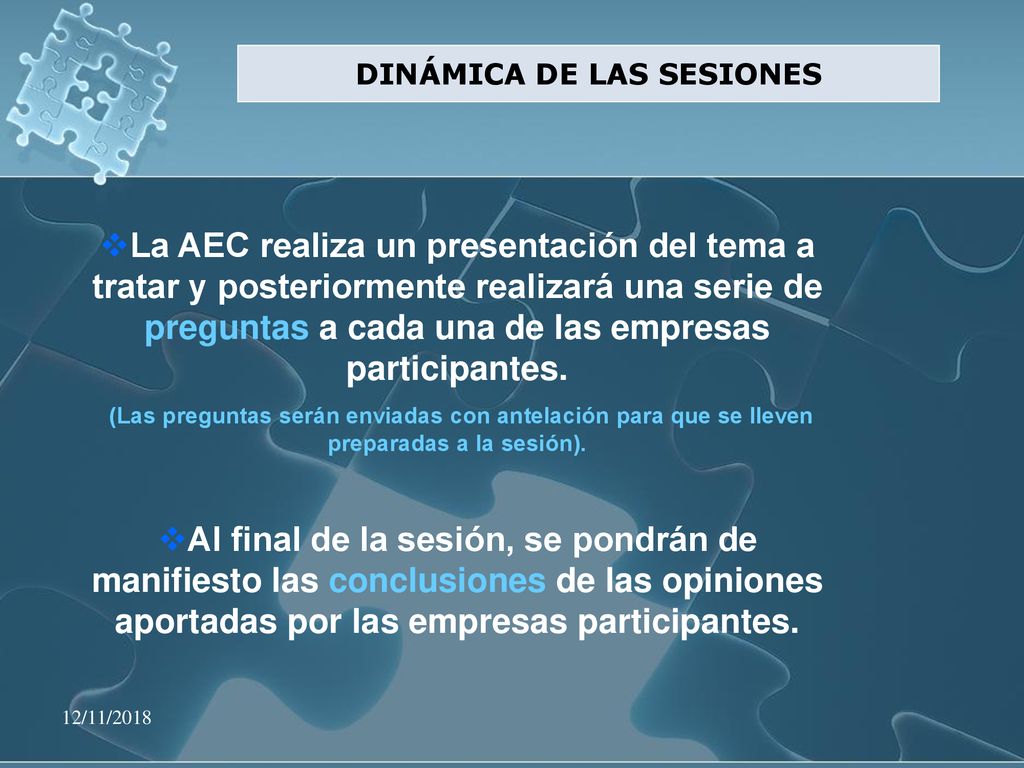 DINÁMICA DE LAS SESIONES

❖La AEC realiza un presentación del tema a tratar y posteriormente realizará una serie de preguntas a cada una de las empresas participantes.

(Las preguntas serán enviadas con antelación para que se lleven preparadas a la sesión).

❖Al final de la sesión, se pondrán de manifiesto las conclusiones de las opiniones aportadas por las empresas participantes.

12/11/2018